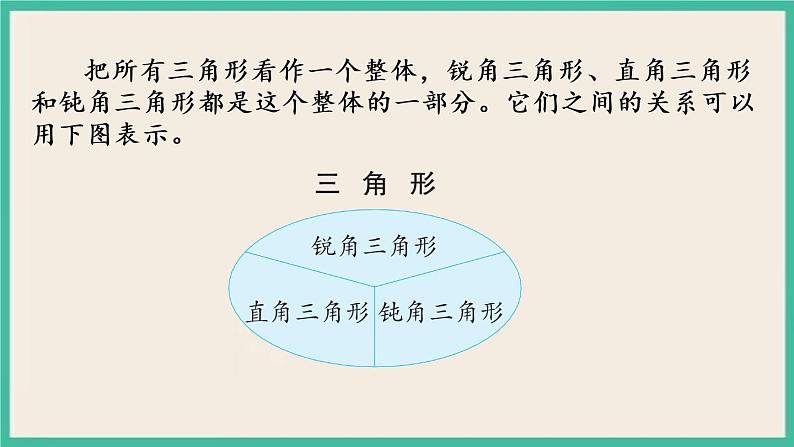 把所有三角形看作一个整体，锐角三角形、直角三角形和钝角三角形都是这个整体的一部分。它们之间的关系可以用下图表示。

三 角 形

锐角三角形

直角三角形

钝角三角形